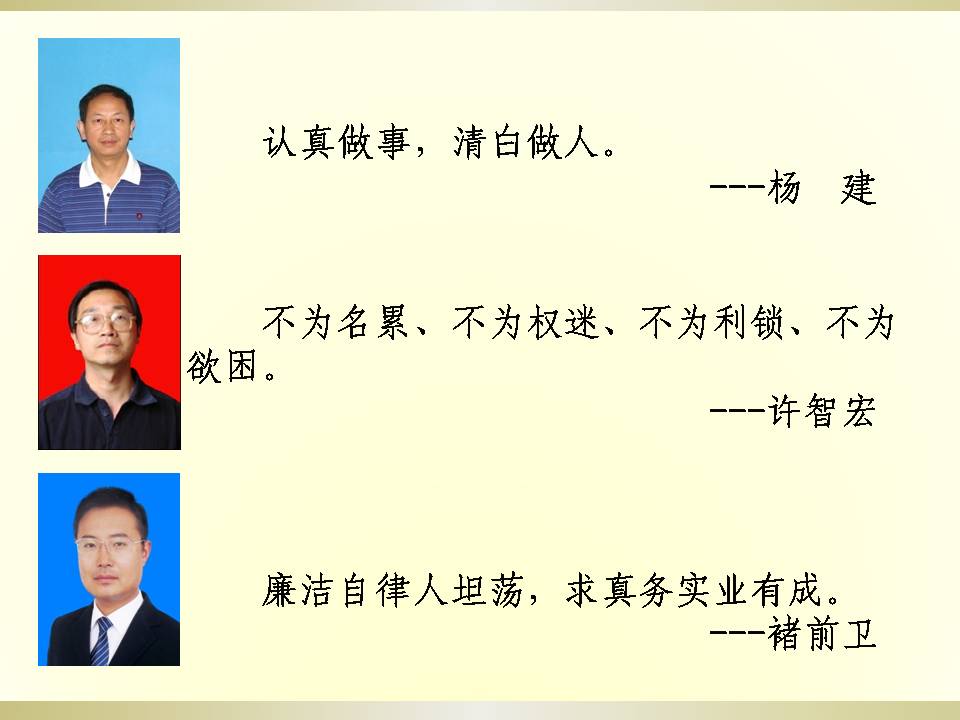 认真做事，清白做人。

---杨　建

不为名累、不为权迷、不为利锁、不为欲困。

---许智宏

廉洁自律人坦荡，求真务实业有成。

---褚前卫